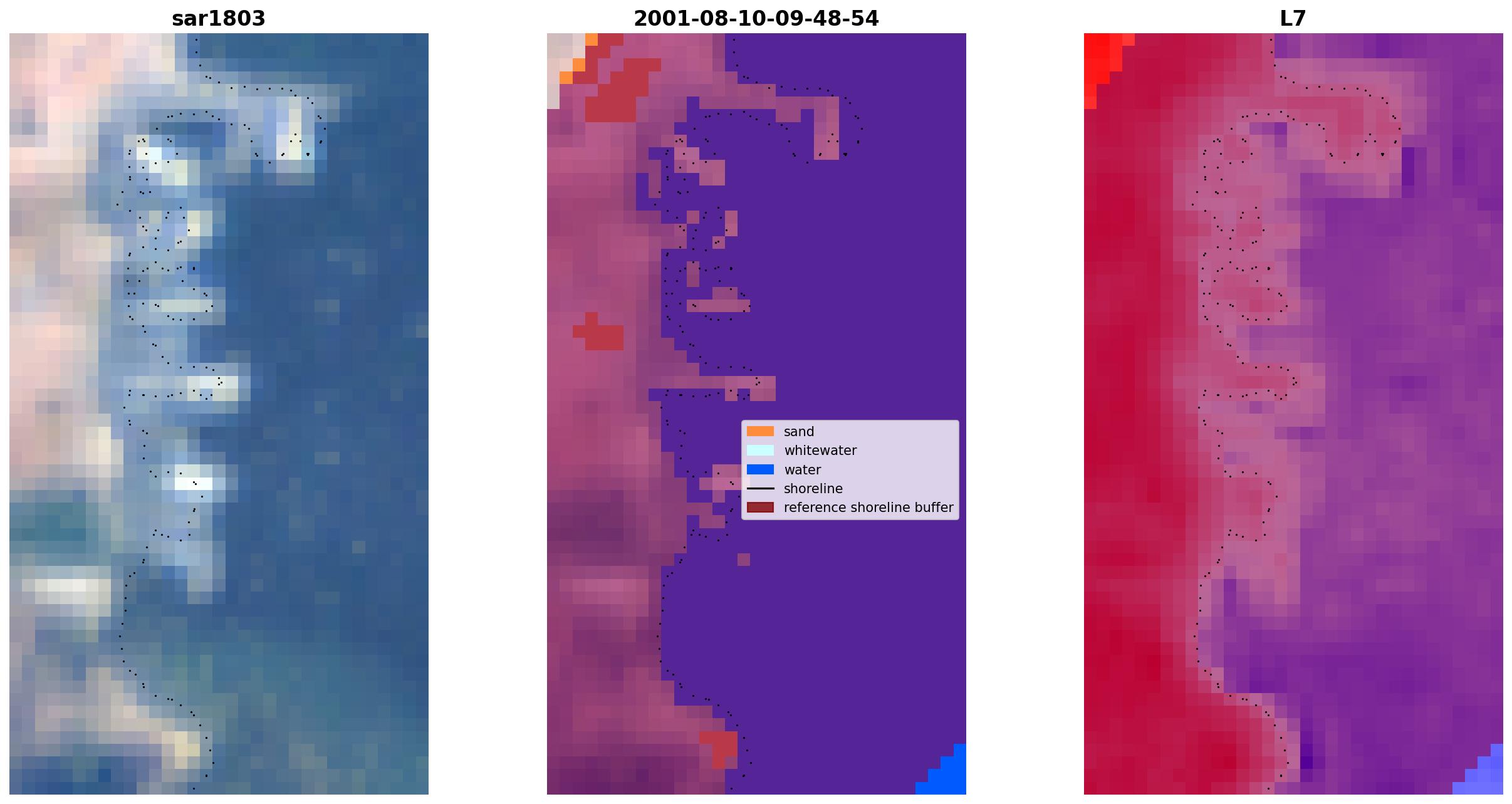 sar1803

2001-08-10-09-48-54

sand
whitewater
water
shoreline
reference shoreline buffer

L7